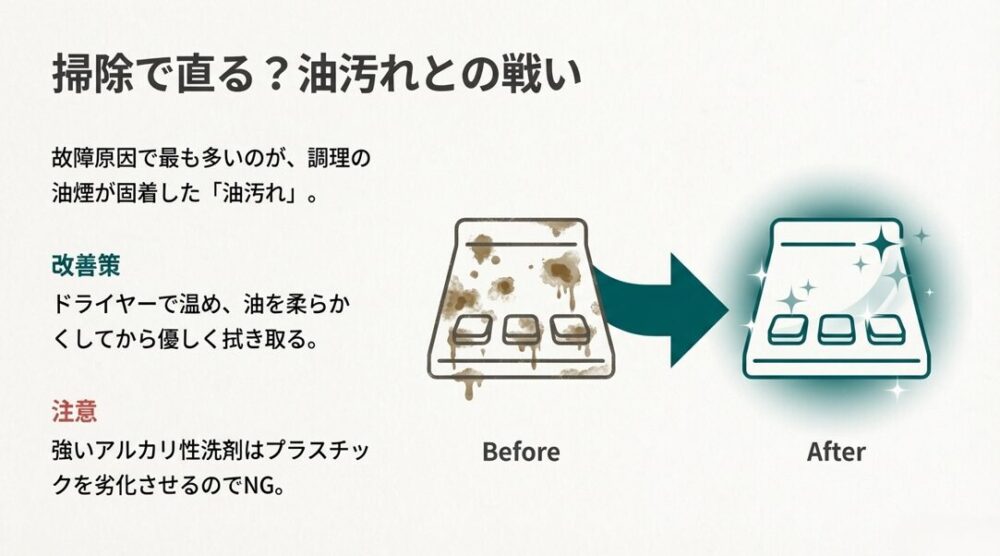 掃除で直る？油汚れとの戦い

故障原因で最も多いのが、調理の油煙が固着した「油汚れ」。

改善策
ドライヤーで温め、油を柔らかくしてから優しく拭き取る。

注意
強いアルカリ性洗剤はプラスチックを劣化させるのでNG。

Before

After